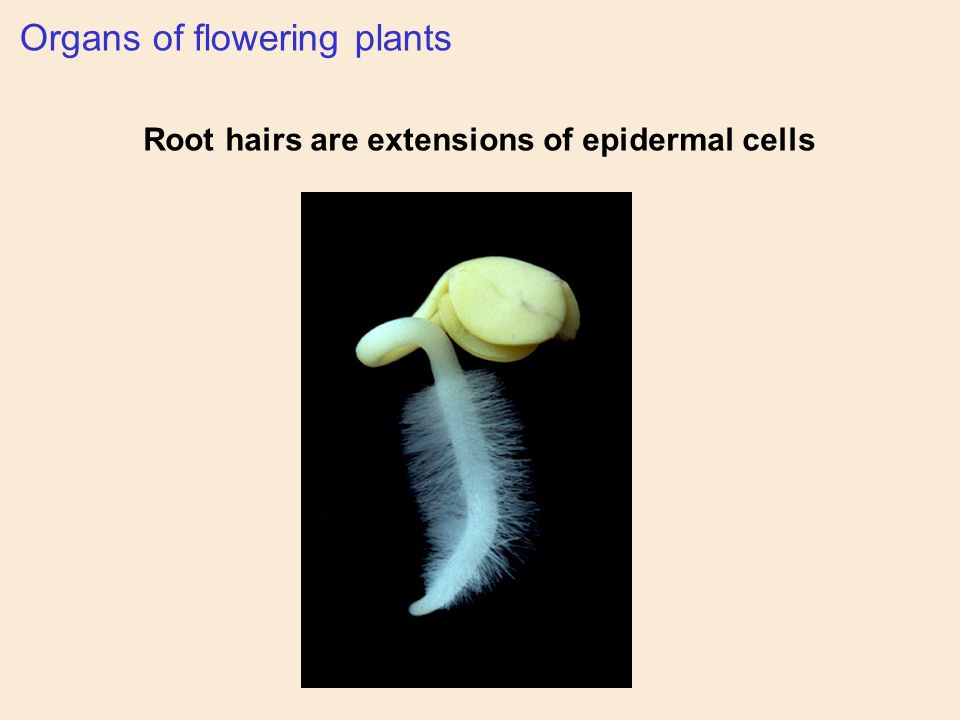 Organs of flowering plants

Root hairs are extensions of epidermal cells